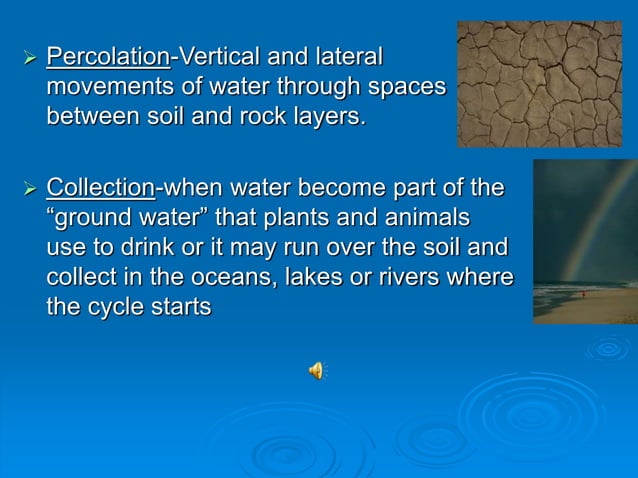 ➢ Percolation-Vertical and lateral movements of water through spaces between soil and rock layers.

➢ Collection-when water become part of the “ground water” that plants and animals use to drink or it may run over the soil and collect in the oceans, lakes or rivers where the cycle starts